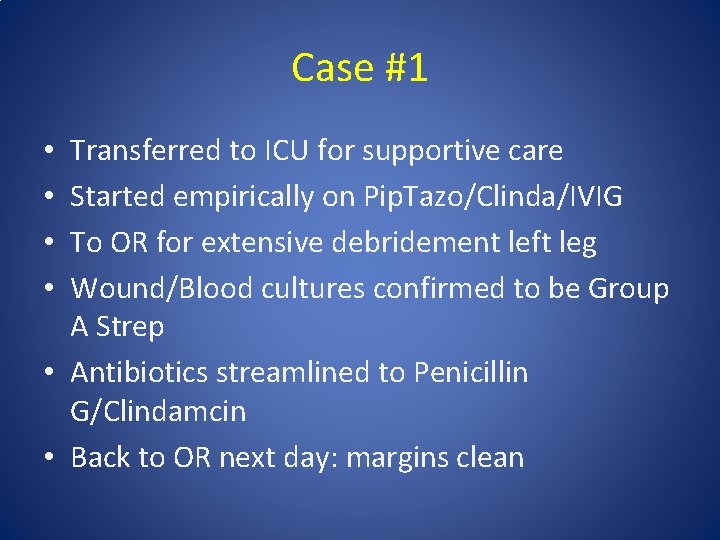 Case #1

• Transferred to ICU for supportive care
• Started empirically on PipTazo/Clinda/IVIG
• To OR for extensive debridement left leg
• Wound/Blood cultures confirmed to be Group A Strep
• Antibiotics streamlined to Penicillin G/Clindamcin
• Back to OR next day: margins clean